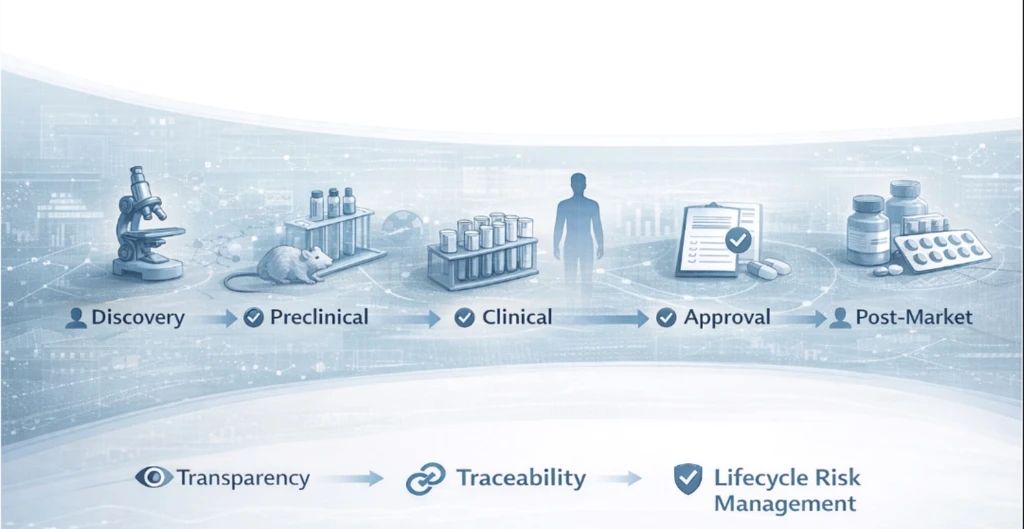 Discovery Preclinical Clinical Approval Post-Market

Transparency Traceability Lifecycle Risk Management